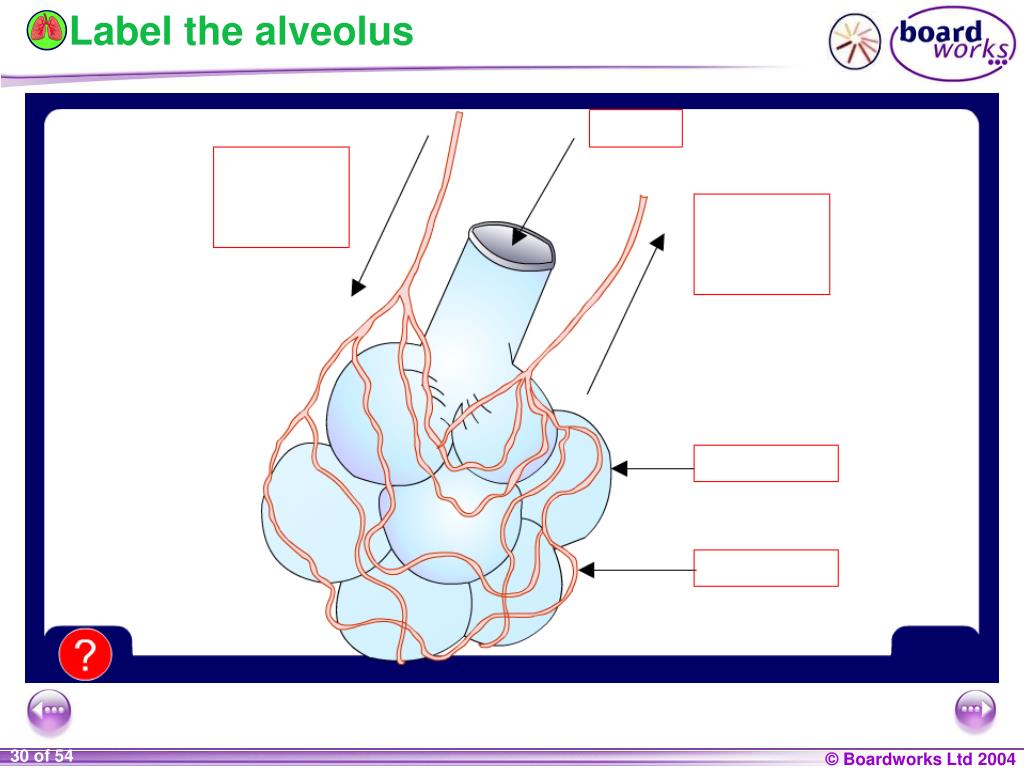 Label the alveolus

board works

?

30 of 54

© Boardworks Ltd 2004